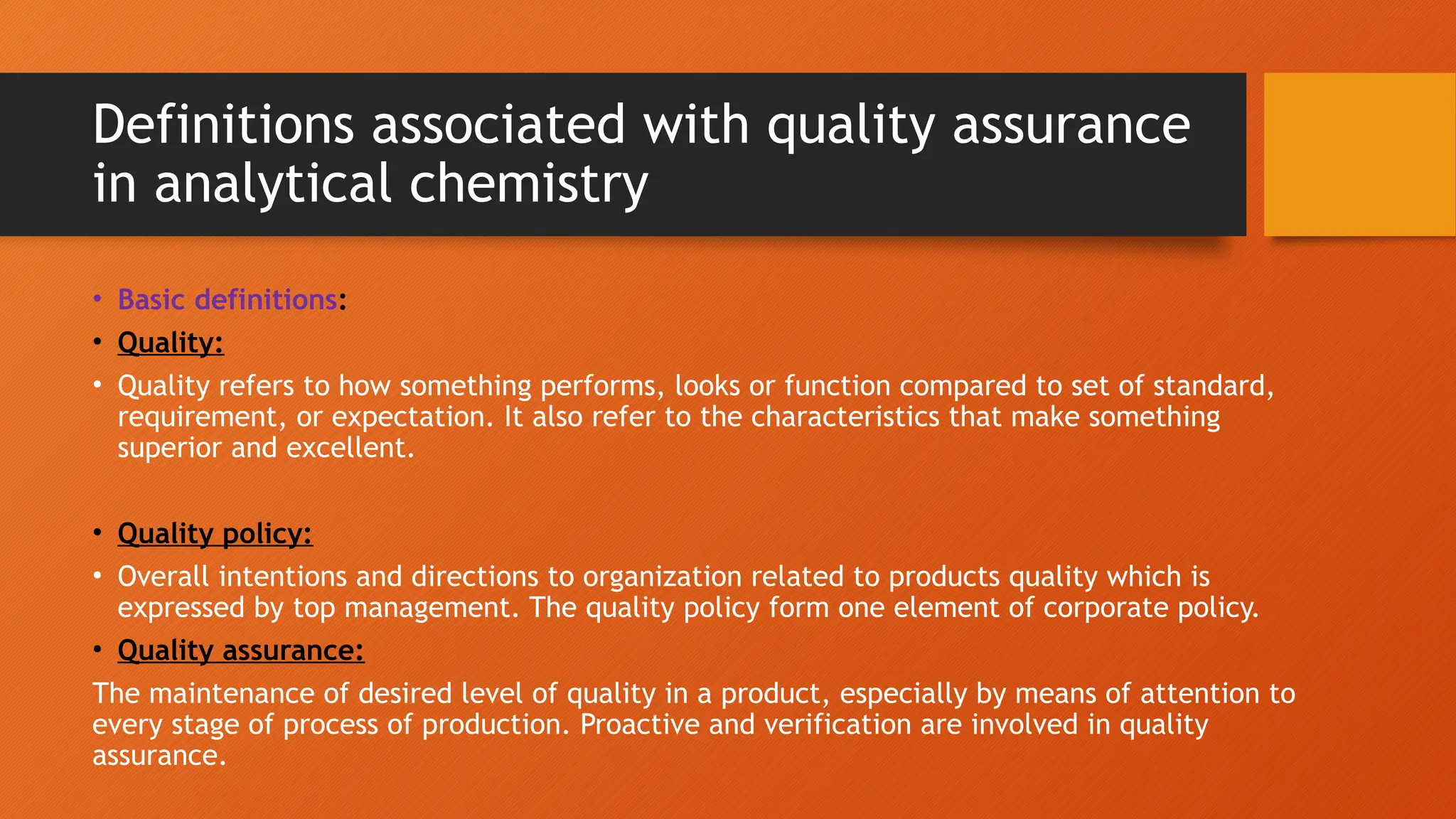 Definitions associated with quality assurance in analytical chemistry

• Basic definitions:
• Quality:
• Quality refers to how something performs, looks or function compared to set of standard, requirement, or expectation. It also refer to the characteristics that make something superior and excellent.

• Quality policy:
• Overall intentions and directions to organization related to products quality which is expressed by top management. The quality policy form one element of corporate policy.
• Quality assurance:
The maintenance of desired level of quality in a product, especially by means of attention to every stage of process of production. Proactive and verification are involved in quality assurance.